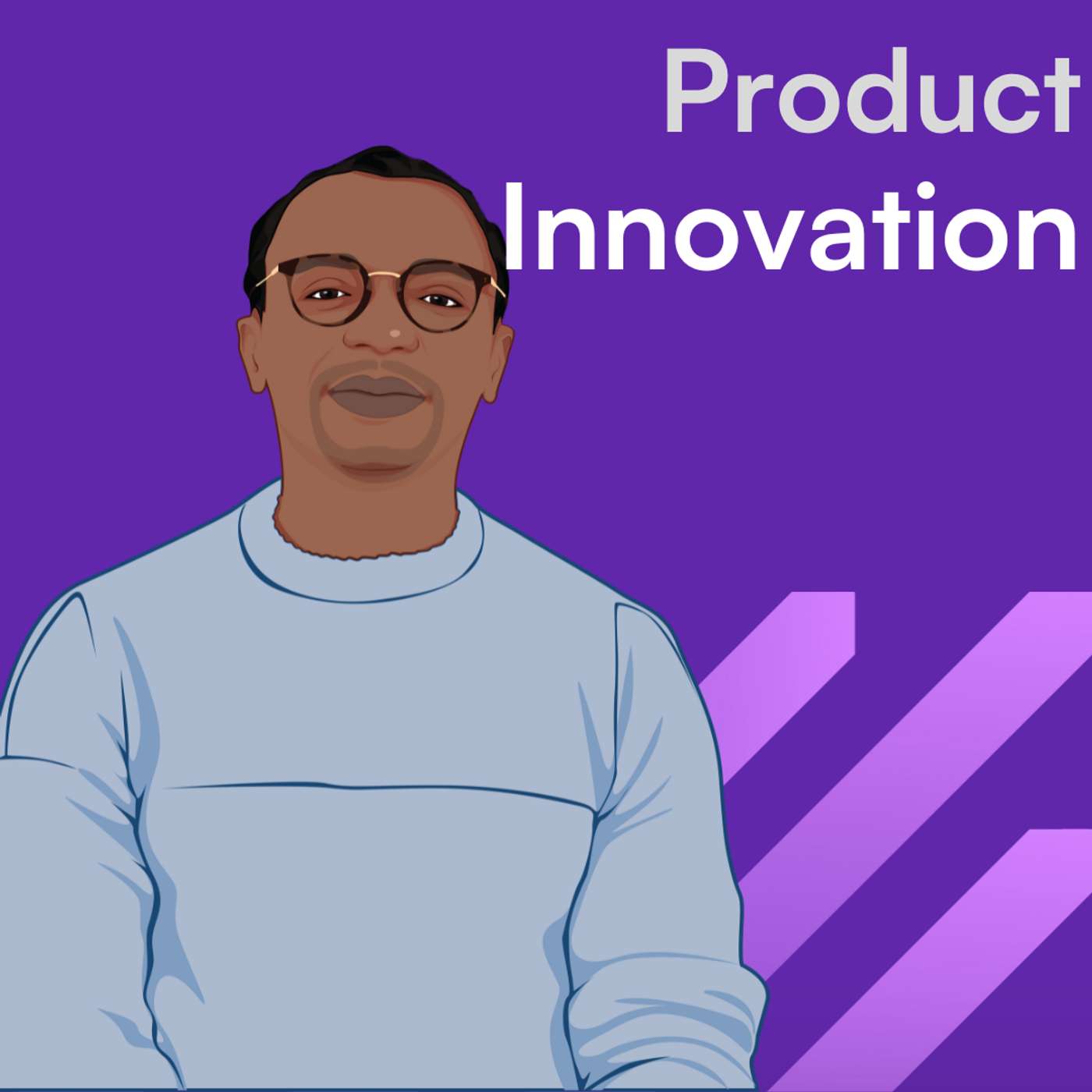 Product
Innovation